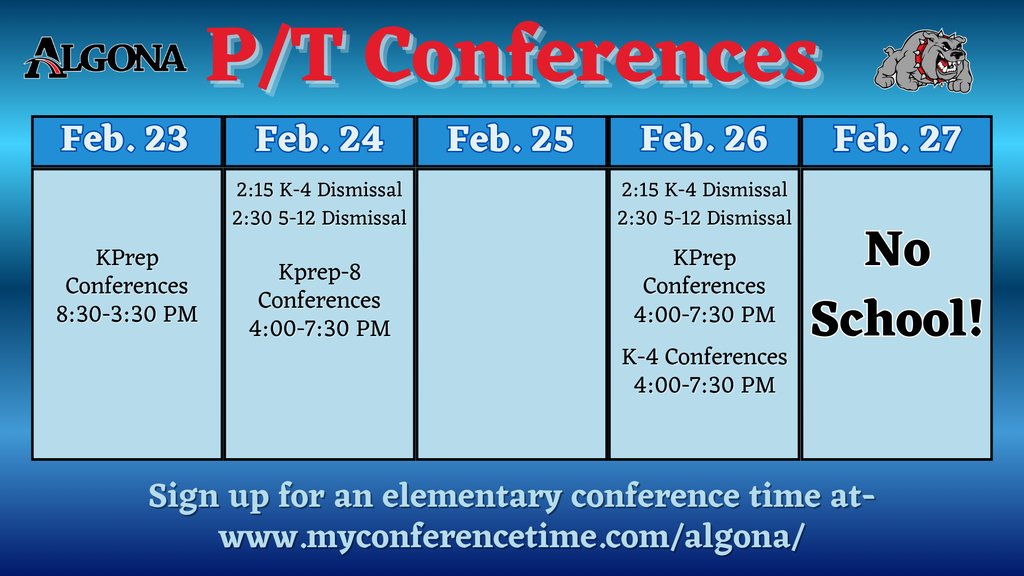 ALGONA

P/T Conferences

| Feb. 23 | Feb. 24 | Feb. 25 | Feb. 26 | Feb. 27 |
|---|---|---|---|---|
| KPrep Conferences 8:30-3:30 PM | 2:15 K-4 Dismissal 2:30 5-12 Dismissal Kprep-8 Conferences 4:00-7:30 PM | | 2:15 K-4 Dismissal 2:30 5-12 Dismissal KPrep Conferences 4:00-7:30 PM K-4 Conferences 4:00-7:30 PM | No School! |

Sign up for an elementary conference time at-
www.myconferencetime.com/algona/